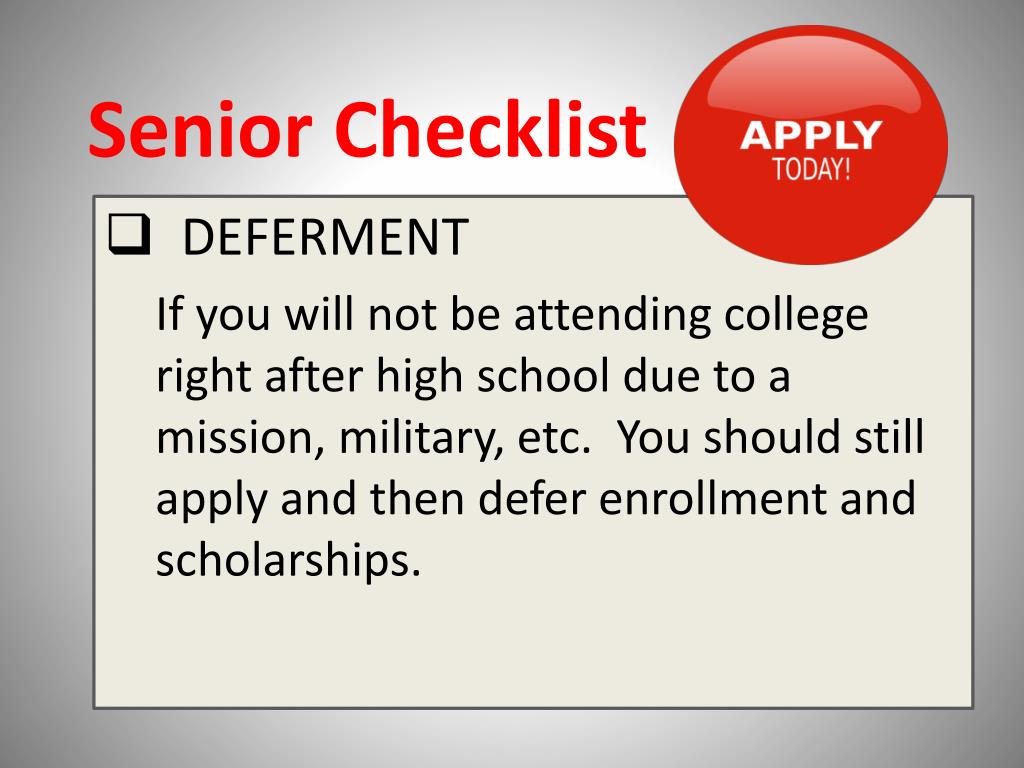 Senior Checklist

APPLY
TODAY!

❑ DEFERMENT

If you will not be attending college right after high school due to a mission, military, etc. You should still apply and then defer enrollment and scholarships.